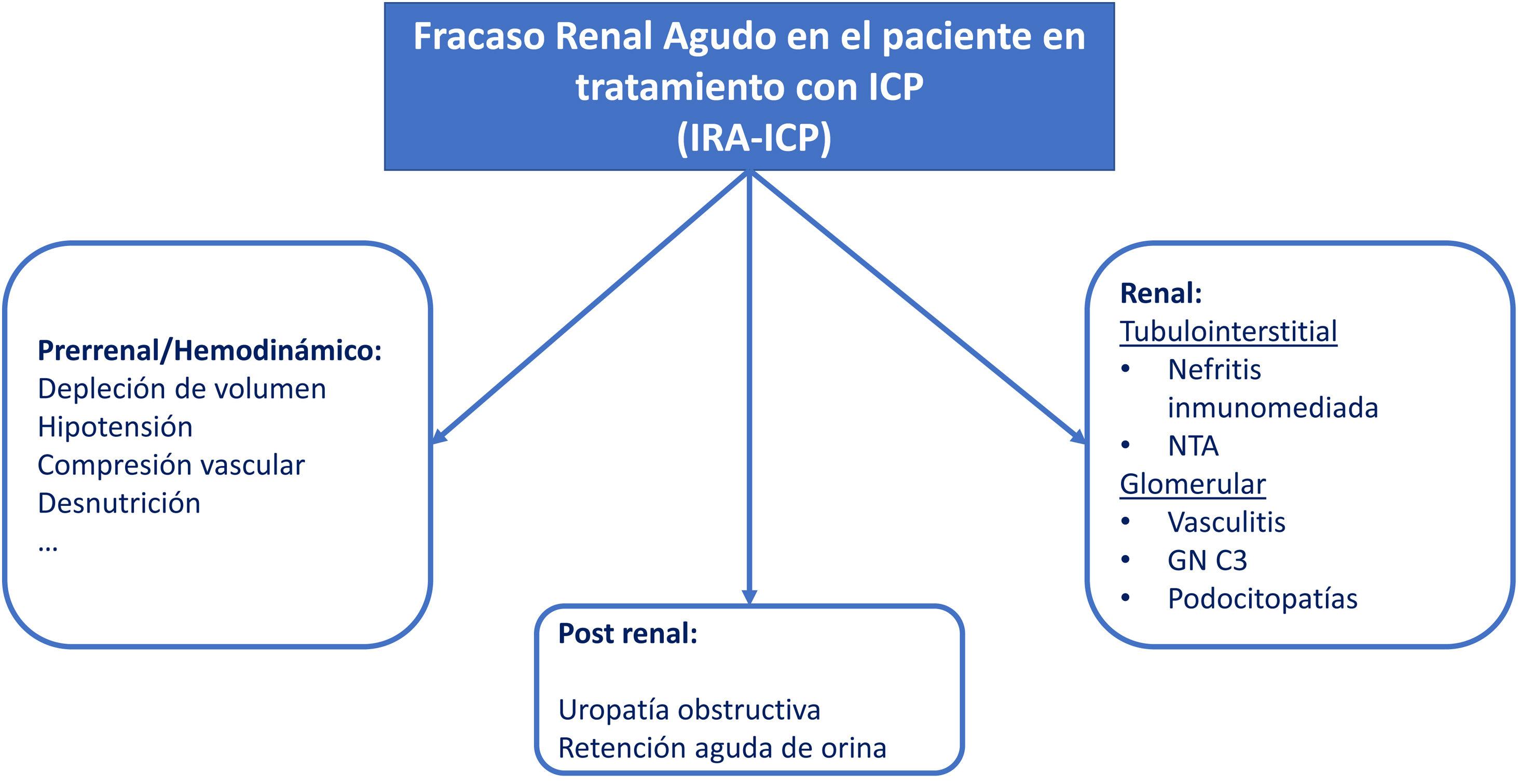 Fracaso Renal Agudo en el paciente en tratamiento con ICP
(IRA-ICP)

Prerrenal/Hemodinámico:
Depleción de volumen
Hipotensión
Compresión vascular
Desnutrición
…

Post renal:

Uropatía obstructiva
Retención aguda de orina

Renal:
Tubulointerstitial
• Nefritis inmunomediada
• NTA
Glomerular
• Vasculitis
• GN C3
• Podocitopatías